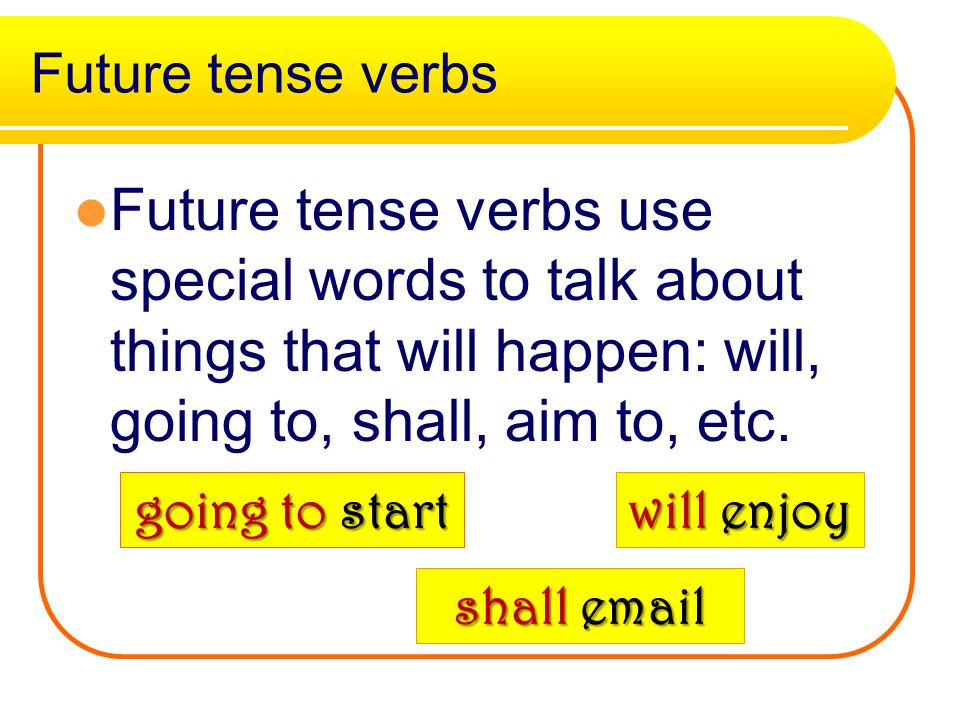 Future tense verbs

Future tense verbs use special words to talk about things that will happen: will, going to, shall, aim to, etc.

going to start

will enjoy

shall email